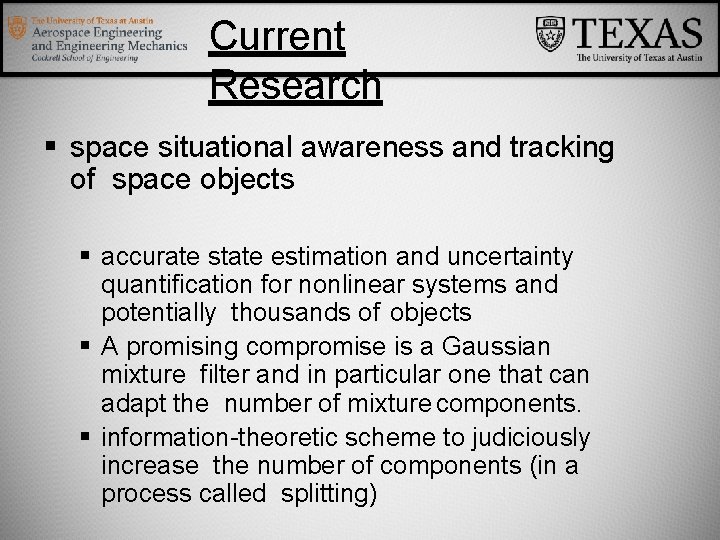 The University of Texas at Austin
Aerospace Engineering and Engineering Mechanics
Cockrell School of Engineering

Current Research

TEXAS
The University of Texas at Austin

▪ space situational awareness and tracking of space objects

▪ accurate state estimation and uncertainty quantification for nonlinear systems and potentially thousands of objects
▪ A promising compromise is a Gaussian mixture filter and in particular one that can adapt the number of mixture components.
▪ information-theoretic scheme to judiciously increase the number of components (in a process called splitting)